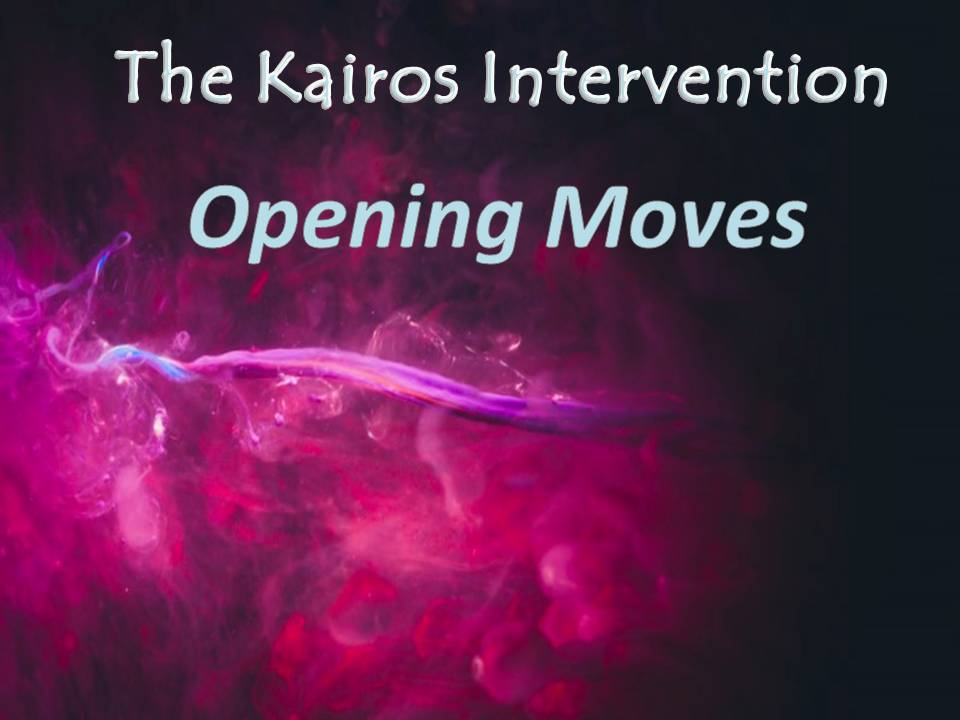 The Kairos Intervention

Opening Moves